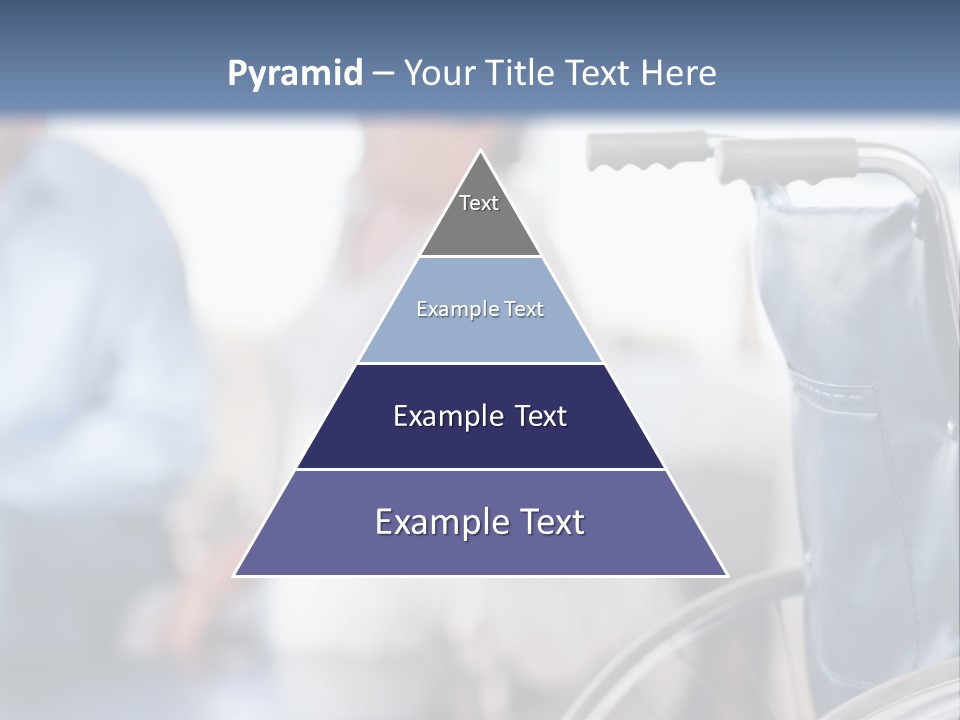 Pyramid – Your Title Text Here

Text

Example Text

Example Text

Example Text